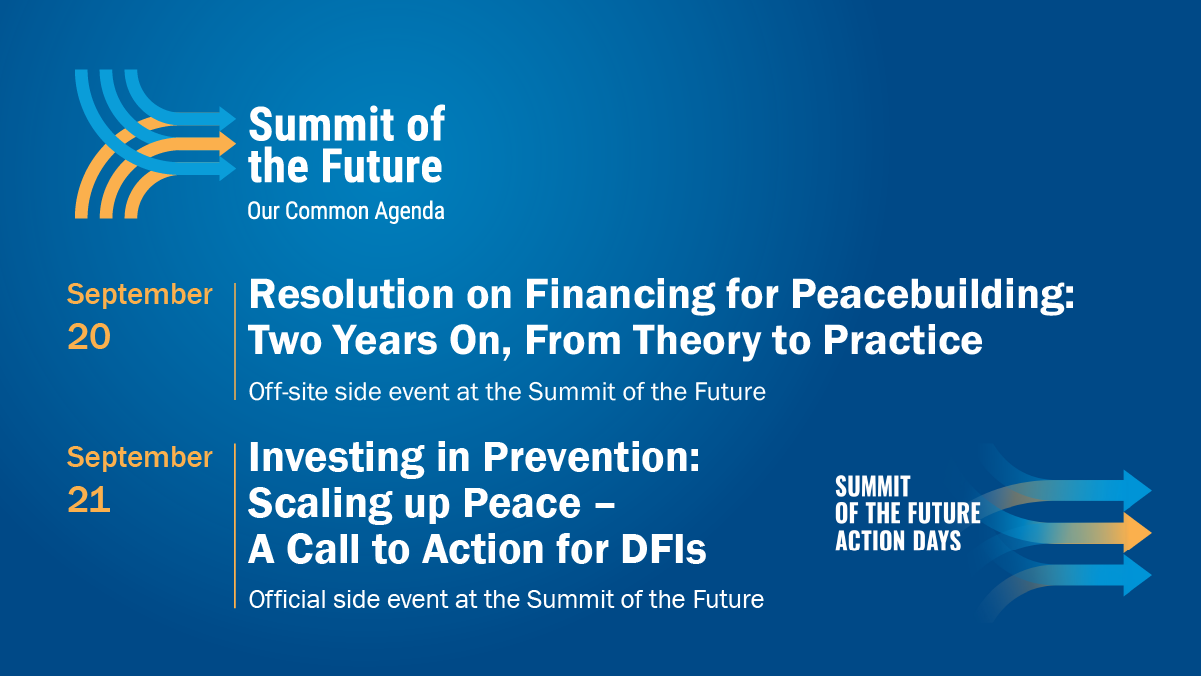 Summit of the Future
Our Common Agenda

September 20

Resolution on Financing for Peacebuilding: Two Years On, From Theory to Practice

Off-site side event at the Summit of the Future

September 21

Investing in Prevention: Scaling up Peace – A Call to Action for DFIs

Official side event at the Summit of the Future

SUMMIT OF THE FUTURE ACTION DAYS